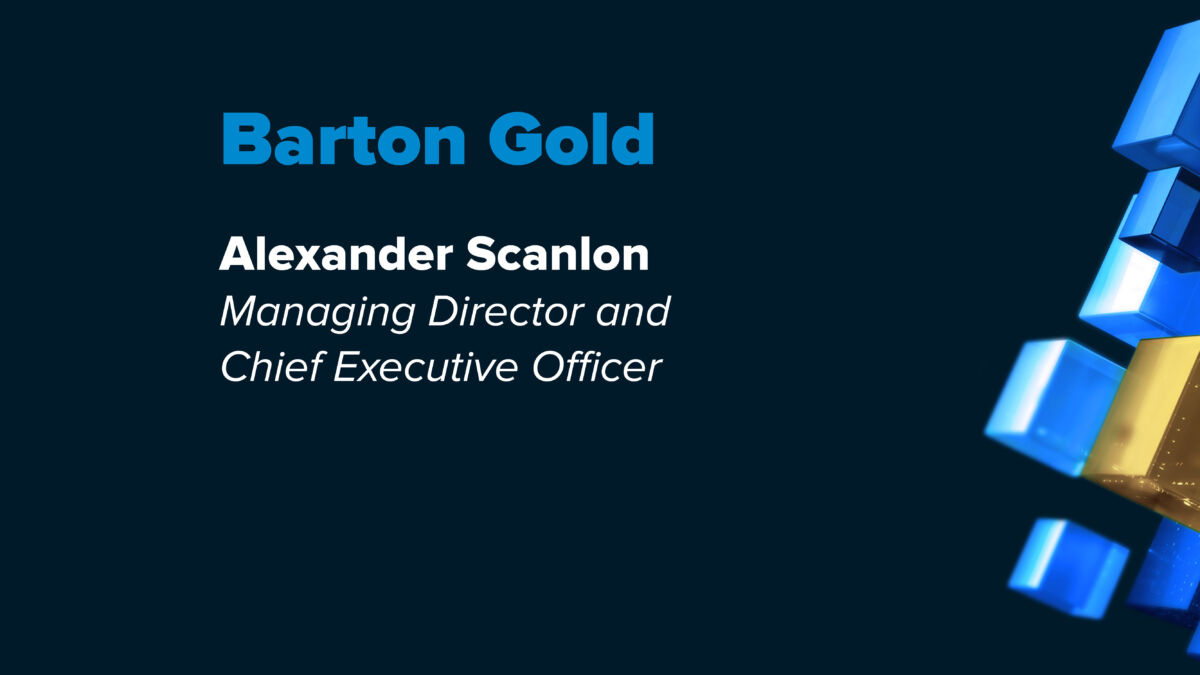 Barton Gold

Alexander Scanlon
Managing Director and Chief Executive Officer